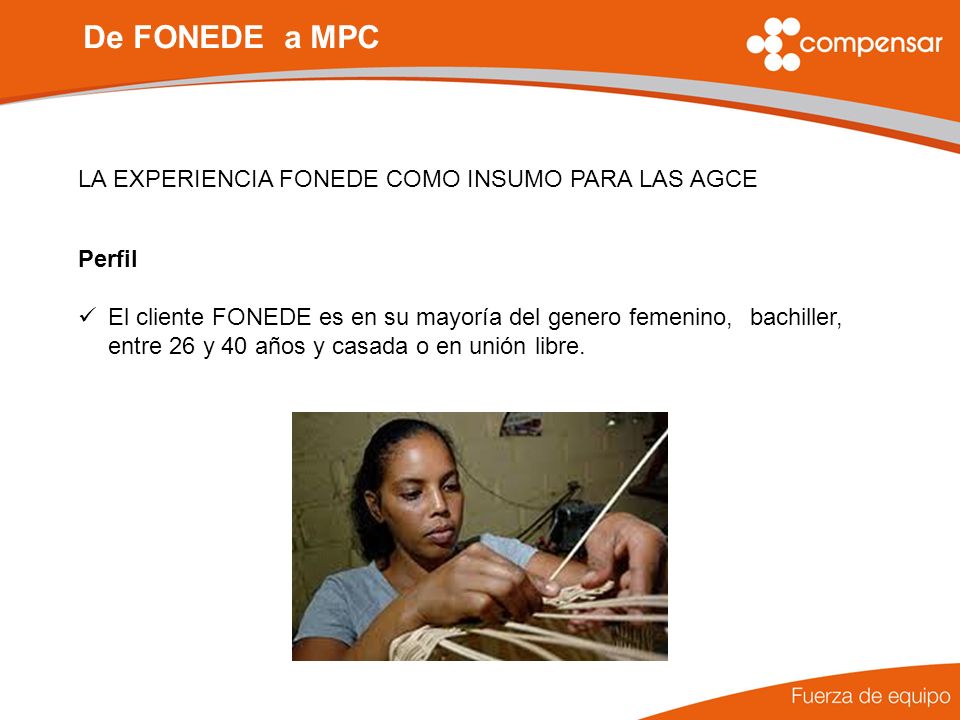 De FONEDE a MPC

compensar

LA EXPERIENCIA FONEDE COMO INSUMO PARA LAS AGCE

Perfil

✓ El cliente FONEDE es en su mayoría del genero femenino, bachiller, entre 26 y 40 años y casada o en unión libre.

Fuerza de equipo